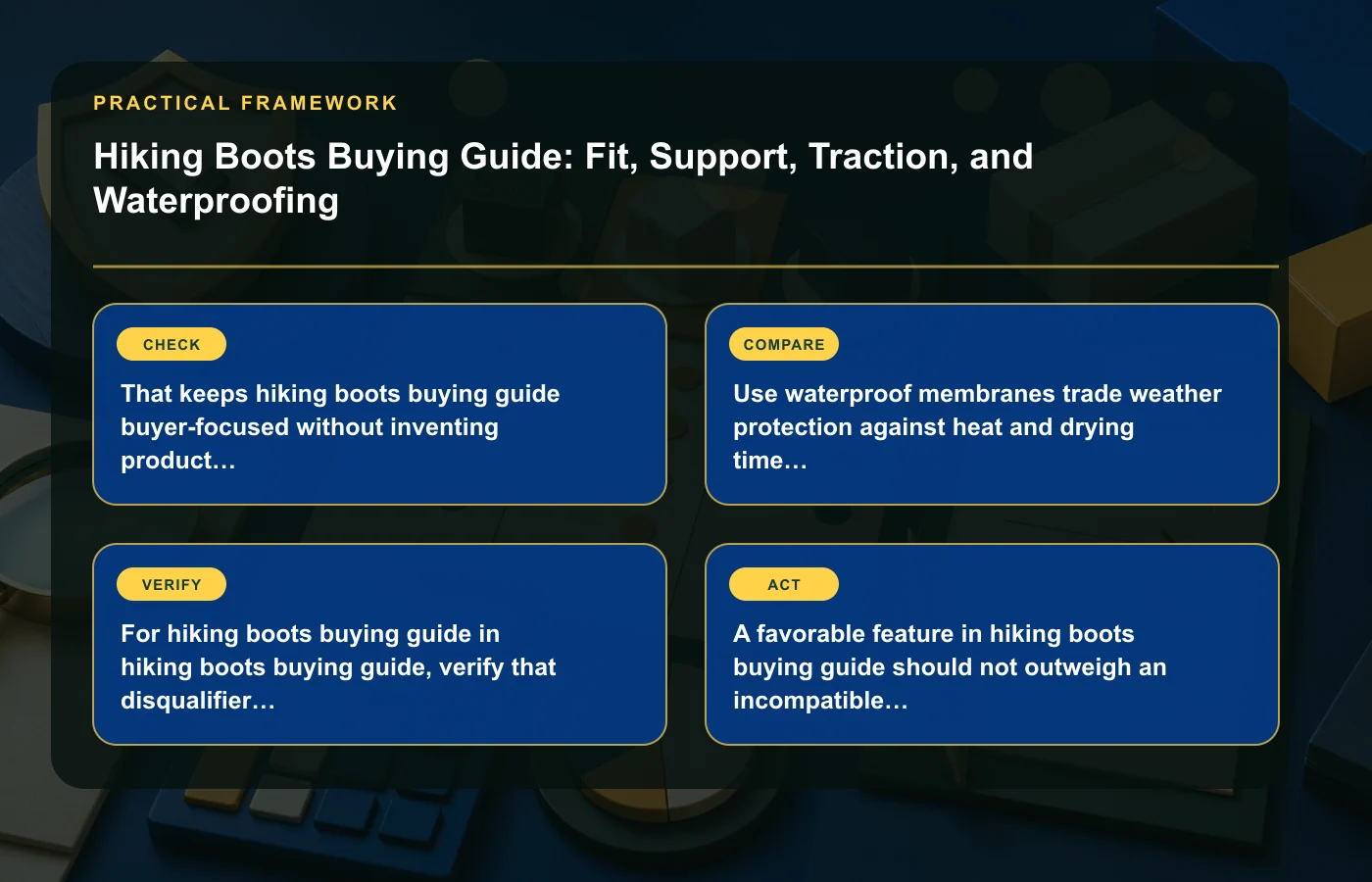 PRACTICAL FRAMEWORK

Hiking Boots Buying Guide: Fit, Support, Traction, and Waterproofing

CHECK

That keeps hiking boots buying guide buyer-focused without inventing product…

COMPARE

Use waterproof membranes trade weather protection against heat and drying time…

VERIFY

For hiking boots buying guide in hiking boots buying guide, verify that disqualifier…

ACT

A favorable feature in hiking boots buying guide should not outweigh an incompatible…